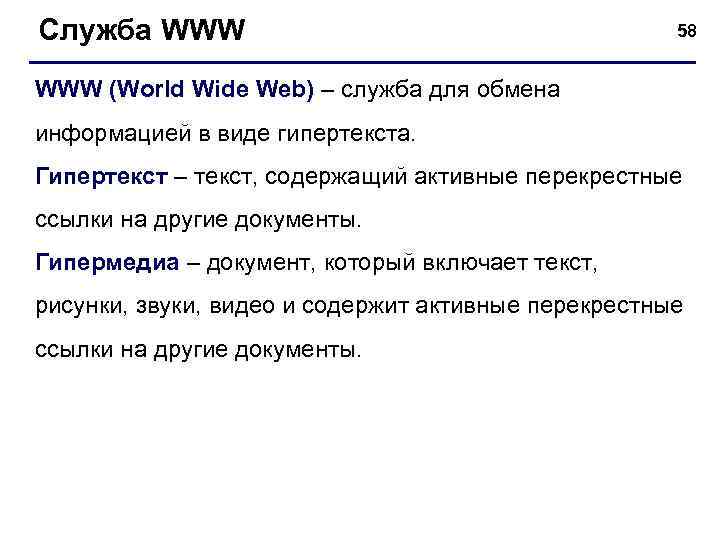 Служба WWW

58

WWW (World Wide Web) – служба для обмена информацией в виде гипертекста.

Гипертекст – текст, содержащий активные перекрестные ссылки на другие документы.

Гипермедиа – документ, который включает текст, рисунки, звуки, видео и содержит активные перекрестные ссылки на другие документы.